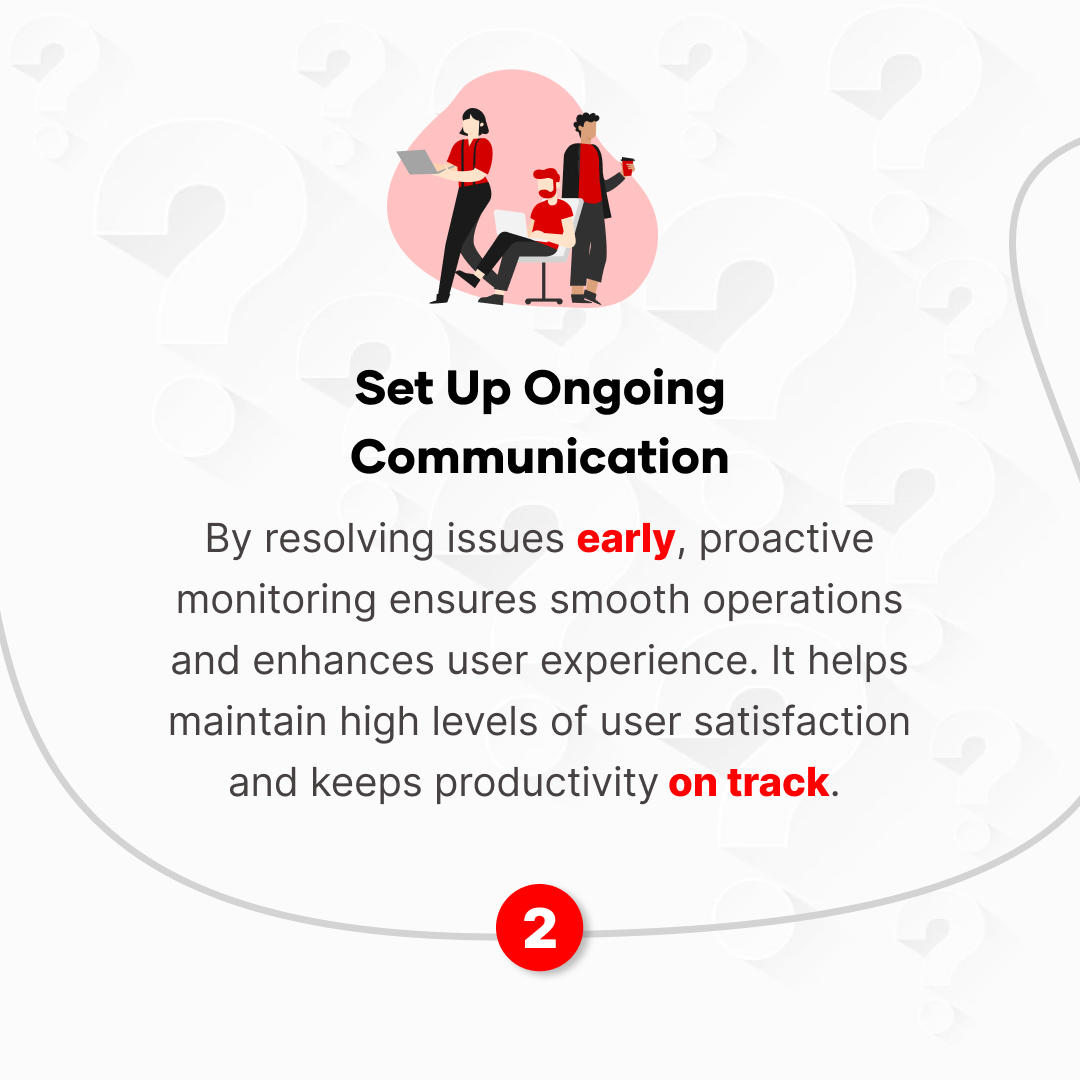 Set Up Ongoing Communication

By resolving issues early, proactive monitoring ensures smooth operations and enhances user experience. It helps maintain high levels of user satisfaction and keeps productivity on track.

2